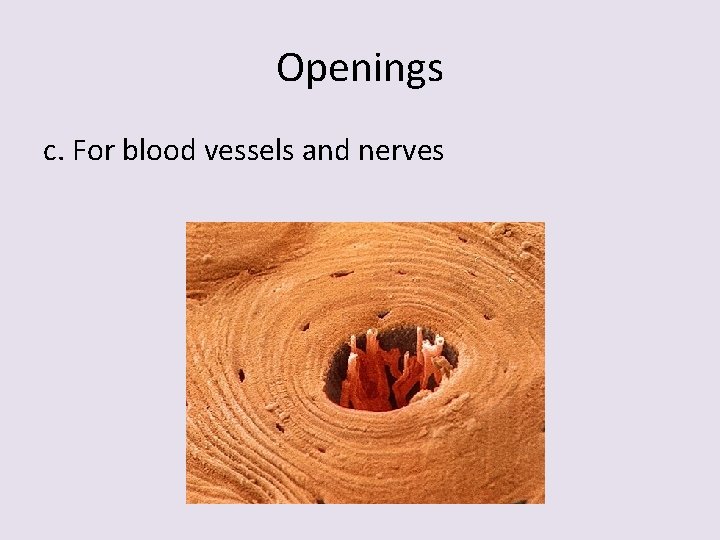 Openings

c. For blood vessels and nerves